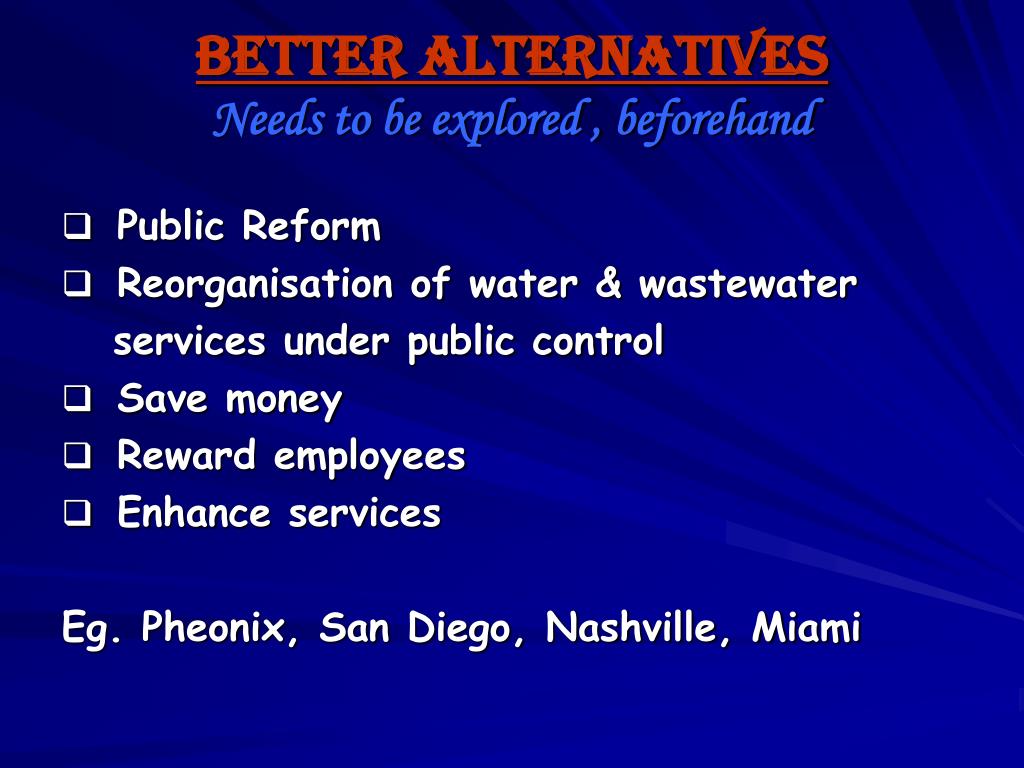 BETTER ALTERNATIVES
Needs to be explored , beforehand

❑ Public Reform
❑ Reorganisation of water & wastewater services under public control
❑ Save money
❑ Reward employees
❑ Enhance services

Eg. Pheonix, San Diego, Nashville, Miami